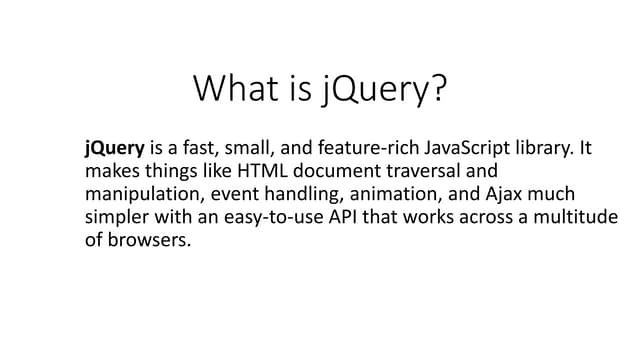 What is jQuery?

jQuery is a fast, small, and feature-rich JavaScript library. It makes things like HTML document traversal and manipulation, event handling, animation, and Ajax much simpler with an easy-to-use API that works across a multitude of browsers.